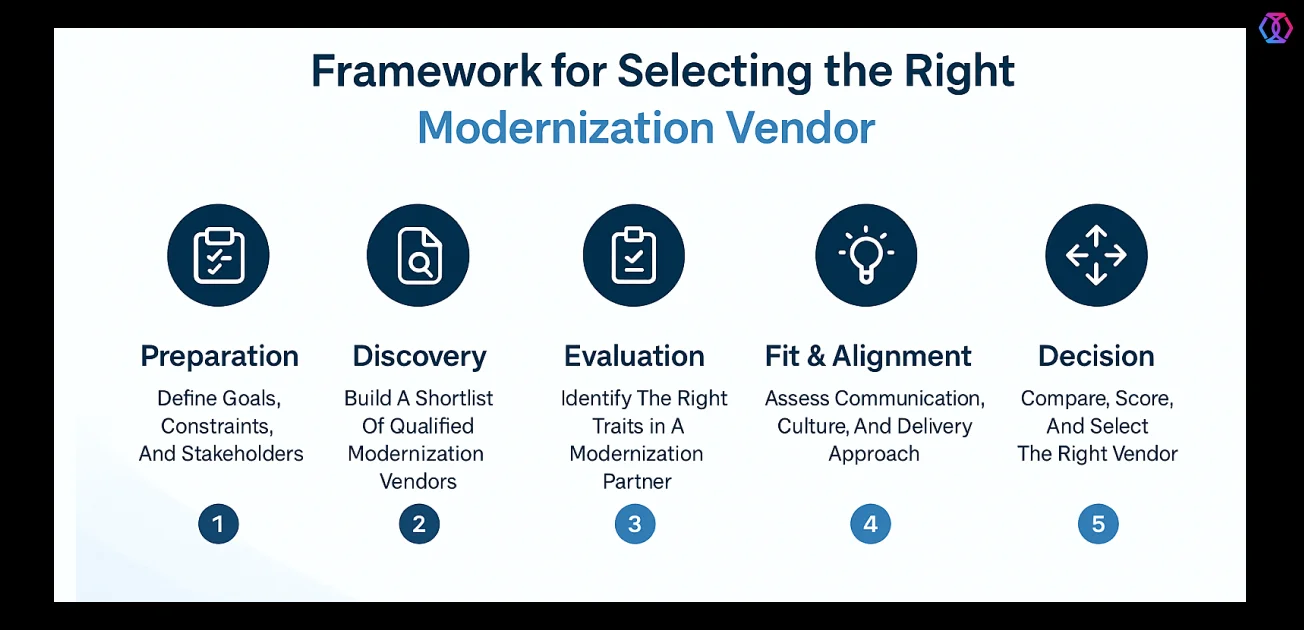 Framework for Selecting the Right Modernization Vendor

Preparation
Define Goals, Constraints, And Stakeholders
1

Discovery
Build A Shortlist Of Qualified Modernization Vendors
2

Evaluation
Identify The Right Traits in A Modernization Partner
3

Fit & Alignment
Assess Communication, Culture, And Delivery Approach
4

Decision
Compare, Score, And Select The Right Vendor
5